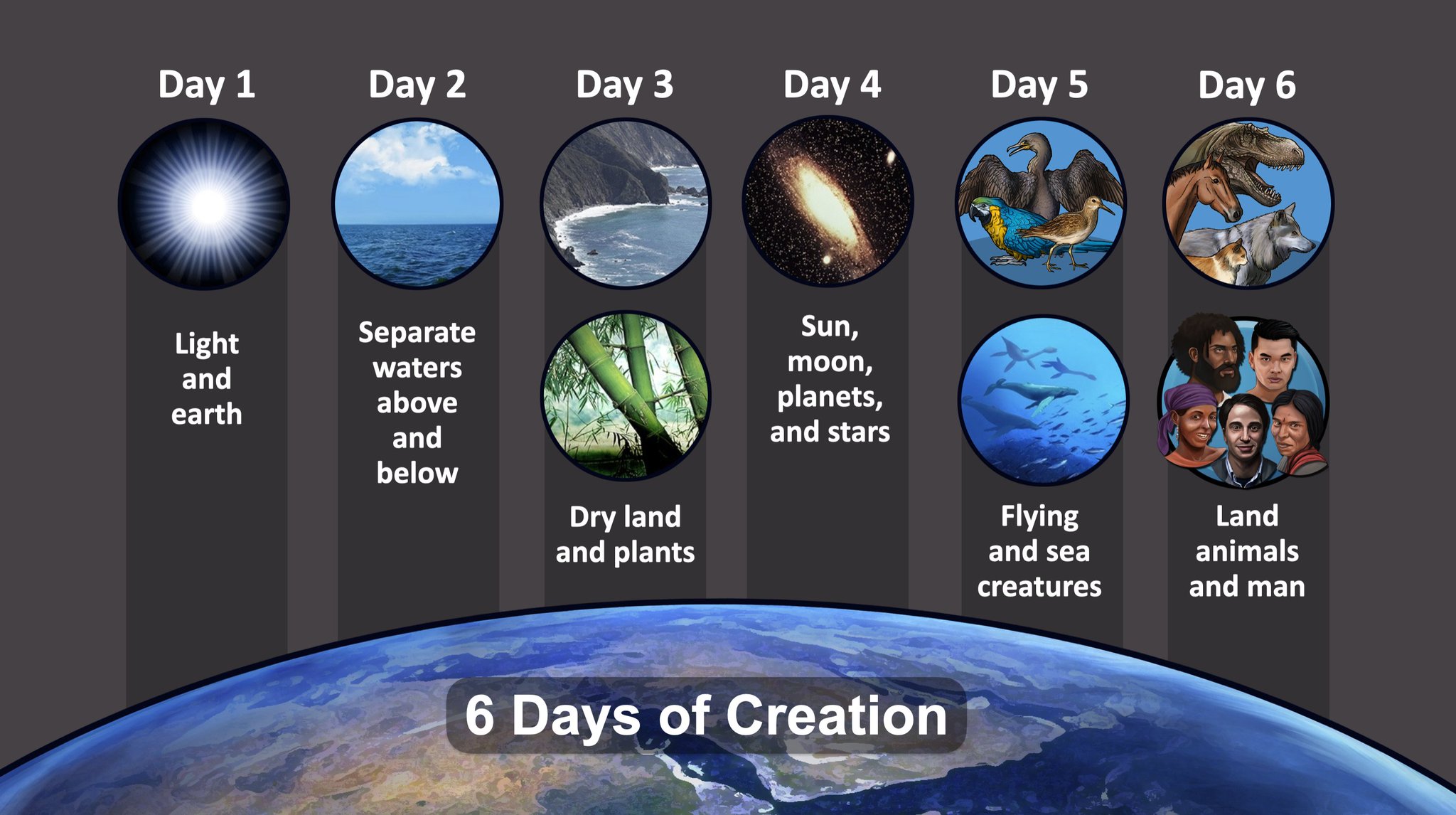 Day 1

Light and earth

Day 2

Separate waters above and below

Day 3

Dry land and plants

Day 4

Sun, moon, planets, and stars

Day 5

Flying and sea creatures

Day 6

Land animals and man

6 Days of Creation